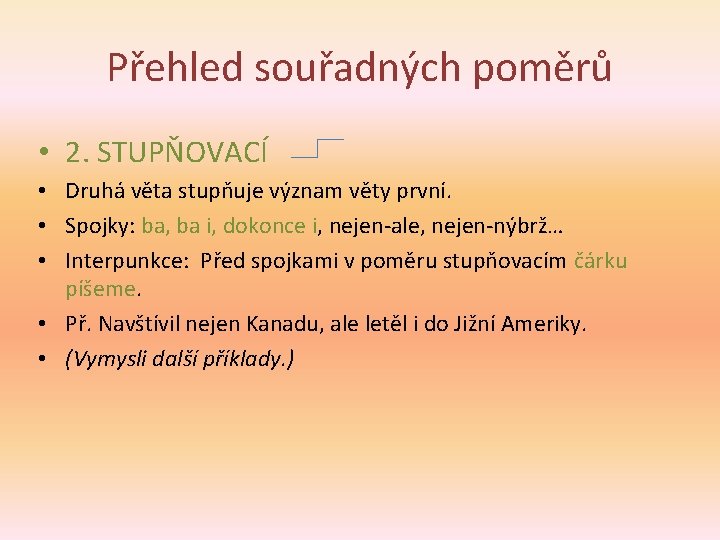 Přehled souřadných poměrů

• 2. STUPŇOVACÍ
• Druhá věta stupňuje význam věty první.
• Spojky: ba, ba i, dokonce i, nejen-ale, nejen-nýbrž…
• Interpunkce: Před spojkami v poměru stupňovacím čárku píšeme.
• Př. Navštívil nejen Kanadu, ale letěl i do Jižní Ameriky.
• (Vymysli další příklady.)